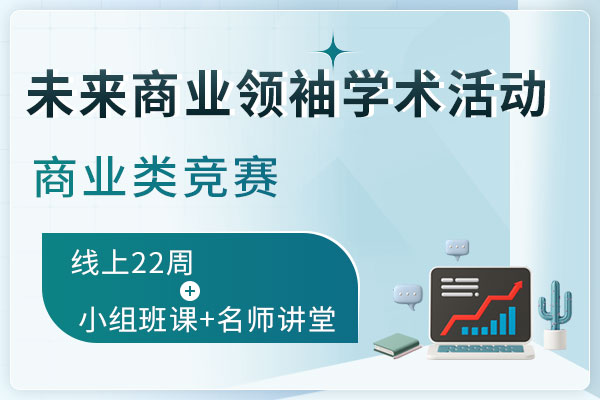 未来商业领袖学术活动

商业类竞赛

线上22周
+
小组班课+名师讲堂